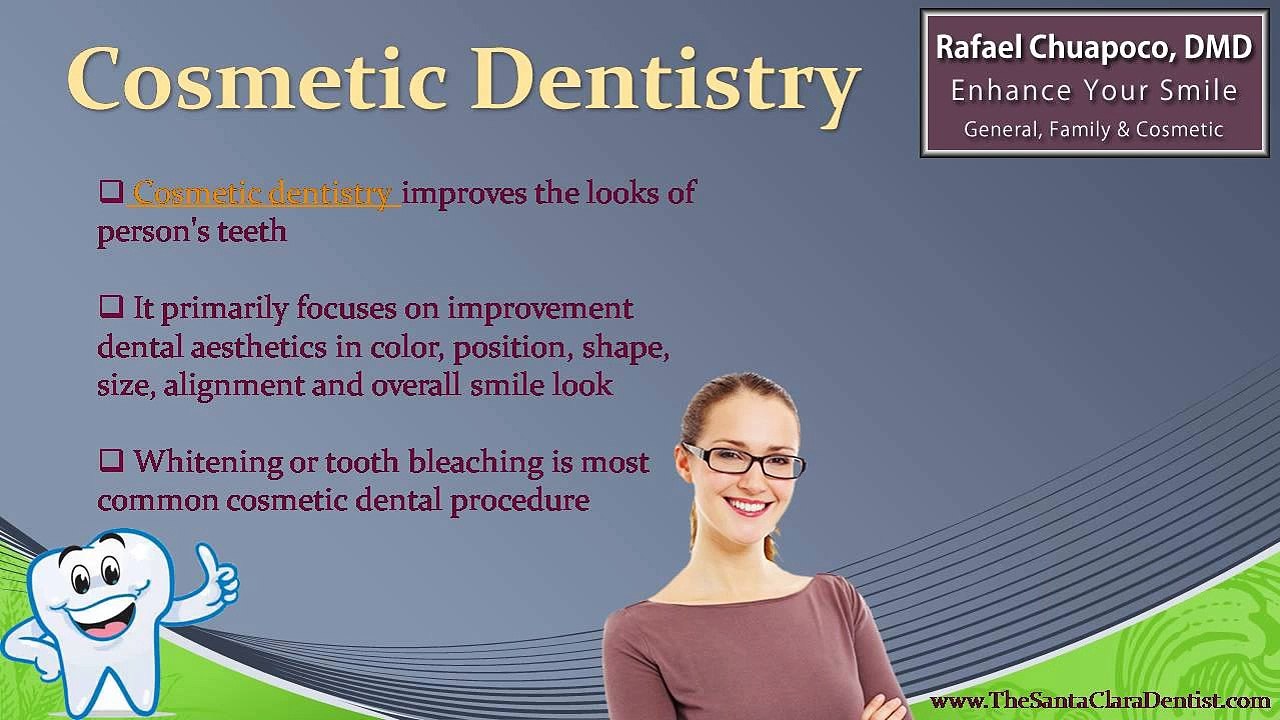 Cosmetic Dentistry

Rafael Chuapoco, DMD
Enhance Your Smile
General, Family & Cosmetic

❑ Cosmetic dentistry improves the looks of person's teeth

❑ It primarily focuses on improvement dental aesthetics in color, position, shape, size, alignment and overall smile look

❑ Whitening or tooth bleaching is most common cosmetic dental procedure

www.TheSantaClaraDentist.com